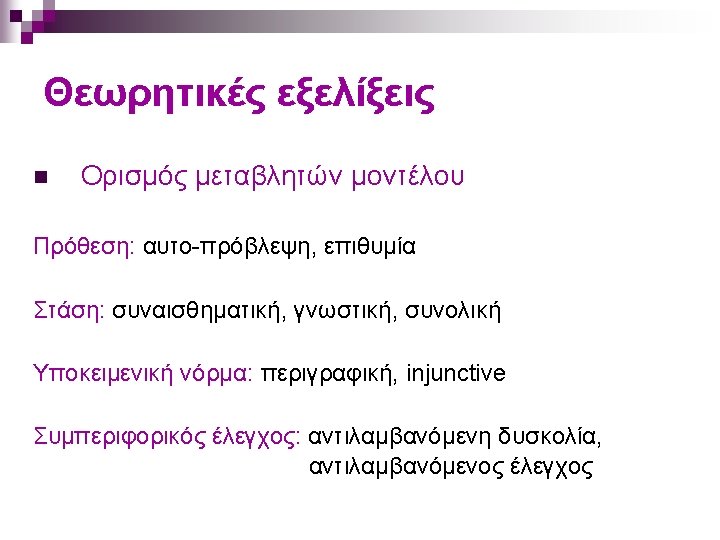 Θεωρητικές εξελίξεις

Ορισμός μεταβλητών μοντέλου

Πρόθεση: αυτο-πρόβλεψη, επιθυμία

Στάση: συναισθηματική, γνωστική, συνολική

Υποκειμενική νόρμα: περιγραφική, injunctive

Συμπεριφορικός έλεγχος: αντιλαμβανόμενη δυσκολία, αντιλαμβανόμενος έλεγχος